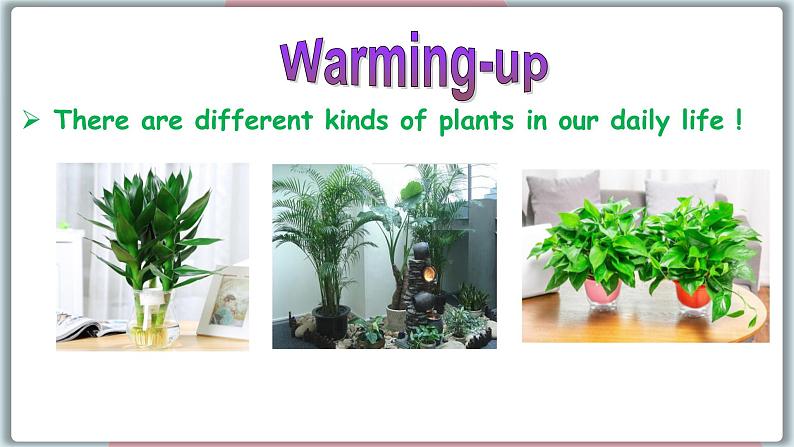 Warming-up

➢ There are different kinds of plants in our daily life !